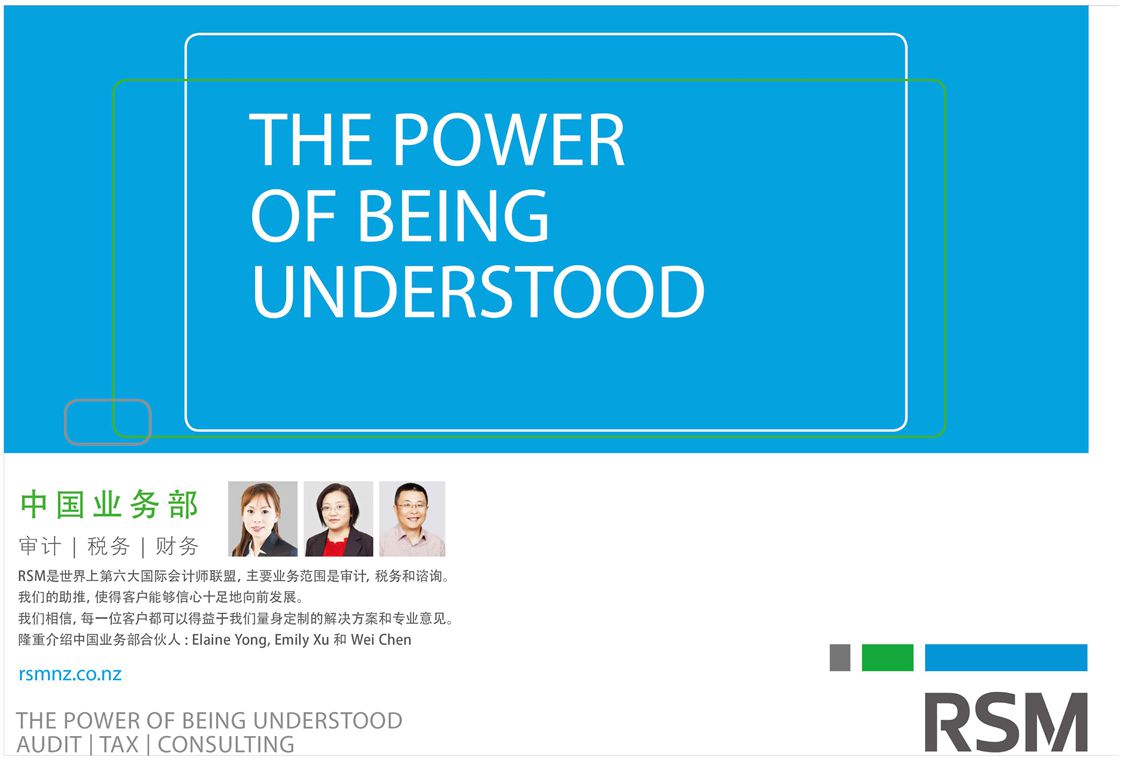 THE POWER OF BEING UNDERSTOOD

中国业务部

审计 | 税务 | 财务

RSM是世界上第六大国际会计师联盟, 主要业务范围是审计, 税务和谘询。
我们的助推, 使得客户能够信心十足地向前发展。
我们相信, 每一位客户都可以得益于我们量身定制的解决方案和专业意见。
隆重介绍中国业务部合伙人 : Elaine Yong, Emily Xu 和 Wei Chen

rsmnz.co.nz

THE POWER OF BEING UNDERSTOOD
AUDIT | TAX | CONSULTING

RSM